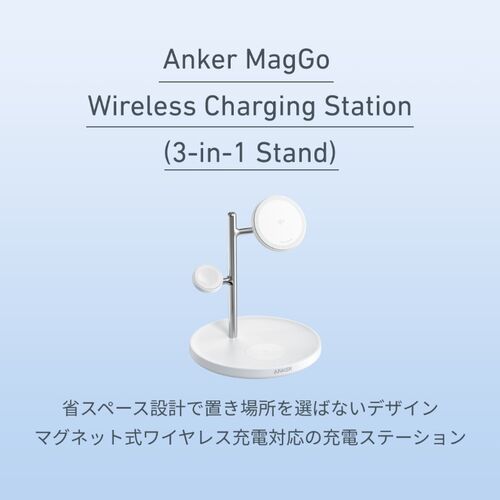 Anker MagGo

Wireless Charging Station

(3-in-1 Stand)

ANKER

省スペース設計で置き場所を選ばないデザイン
マグネット式ワイヤレス充電対応の充電ステーション